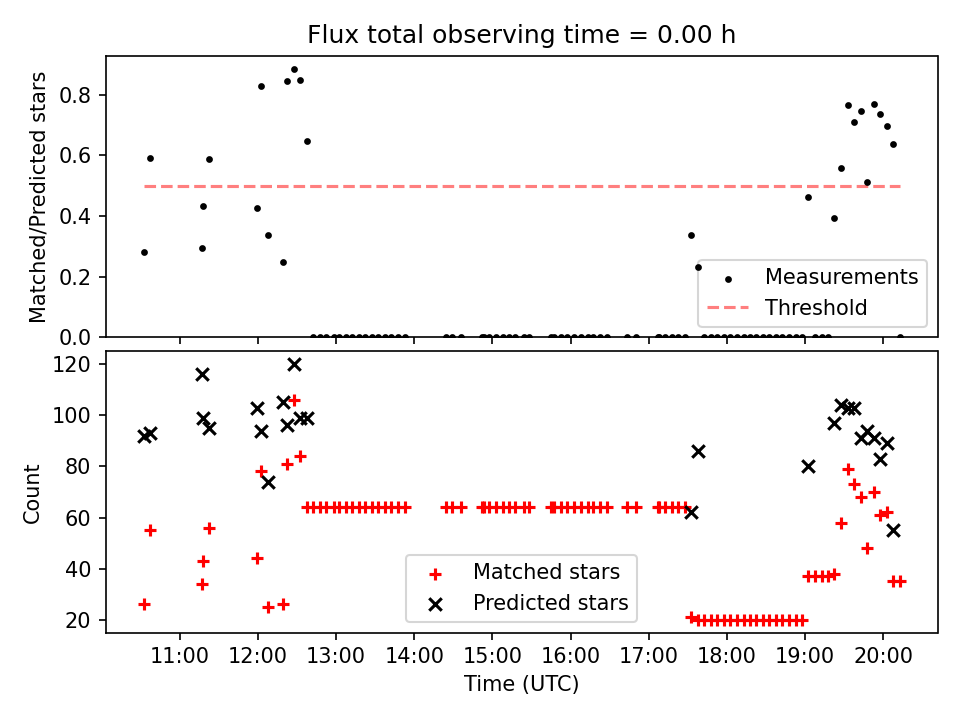 Flux total observing time = 0.00 h

Matched/Predicted stars

0.8
0.6
0.4
0.2
0.0

Measurements
Threshold

Count

120
100
80
60
40
20

Matched stars
Predicted stars

11:00
12:00
13:00
14:00
15:00
16:00
17:00
18:00
19:00
20:00

Time (UTC)